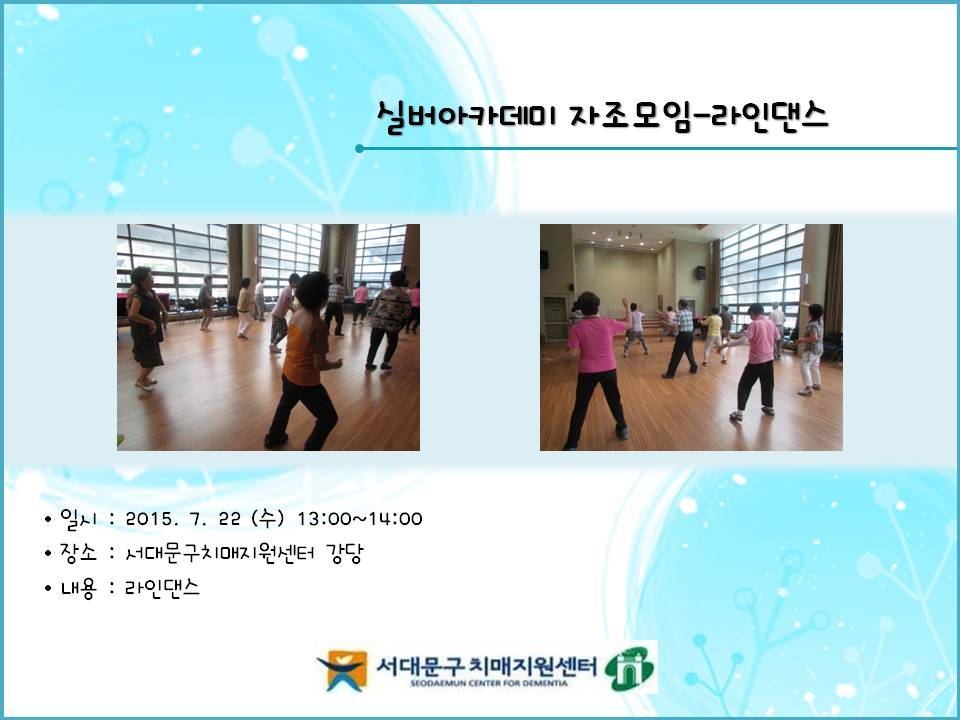 실버아카데미 자조모임-라인댄스

• 일시 : 2015. 7. 22 (수) 13:00~14:00
• 장소 : 서대문구치매지원센터 강당
• 내용 : 라인댄스

서대문구 치매지원센터
SEODAEMUN CENTER FOR DEMENTIA